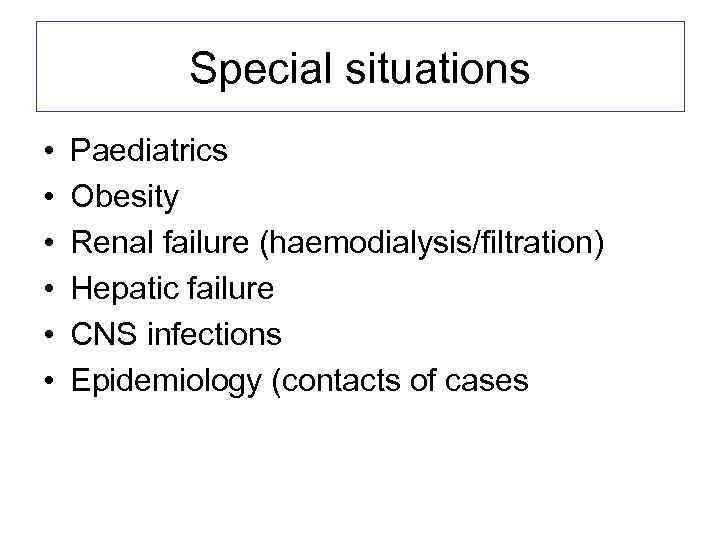 Special situations

• Paediatrics
• Obesity
• Renal failure (haemodialysis/filtration)
• Hepatic failure
• CNS infections
• Epidemiology (contacts of cases